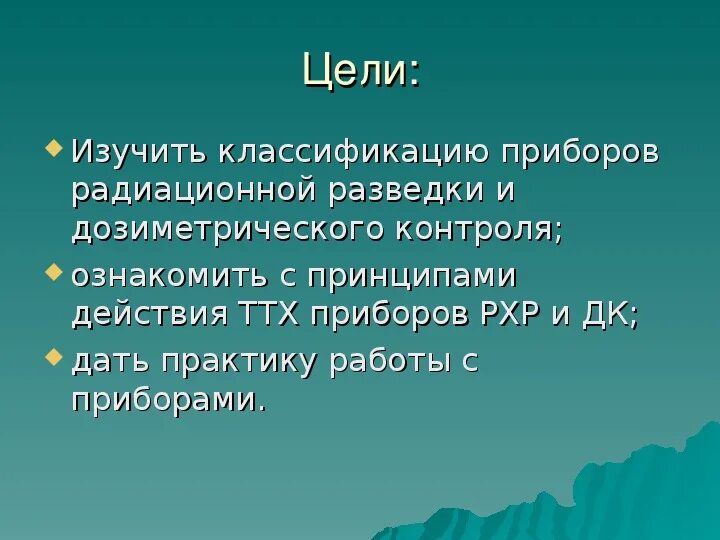 Цели:

Изучить классификацию приборов радиационной разведки и дозиметрического контроля;

ознакомить с принципами действия ТТХ приборов РХР и ДК;

дать практику работы с приборами.